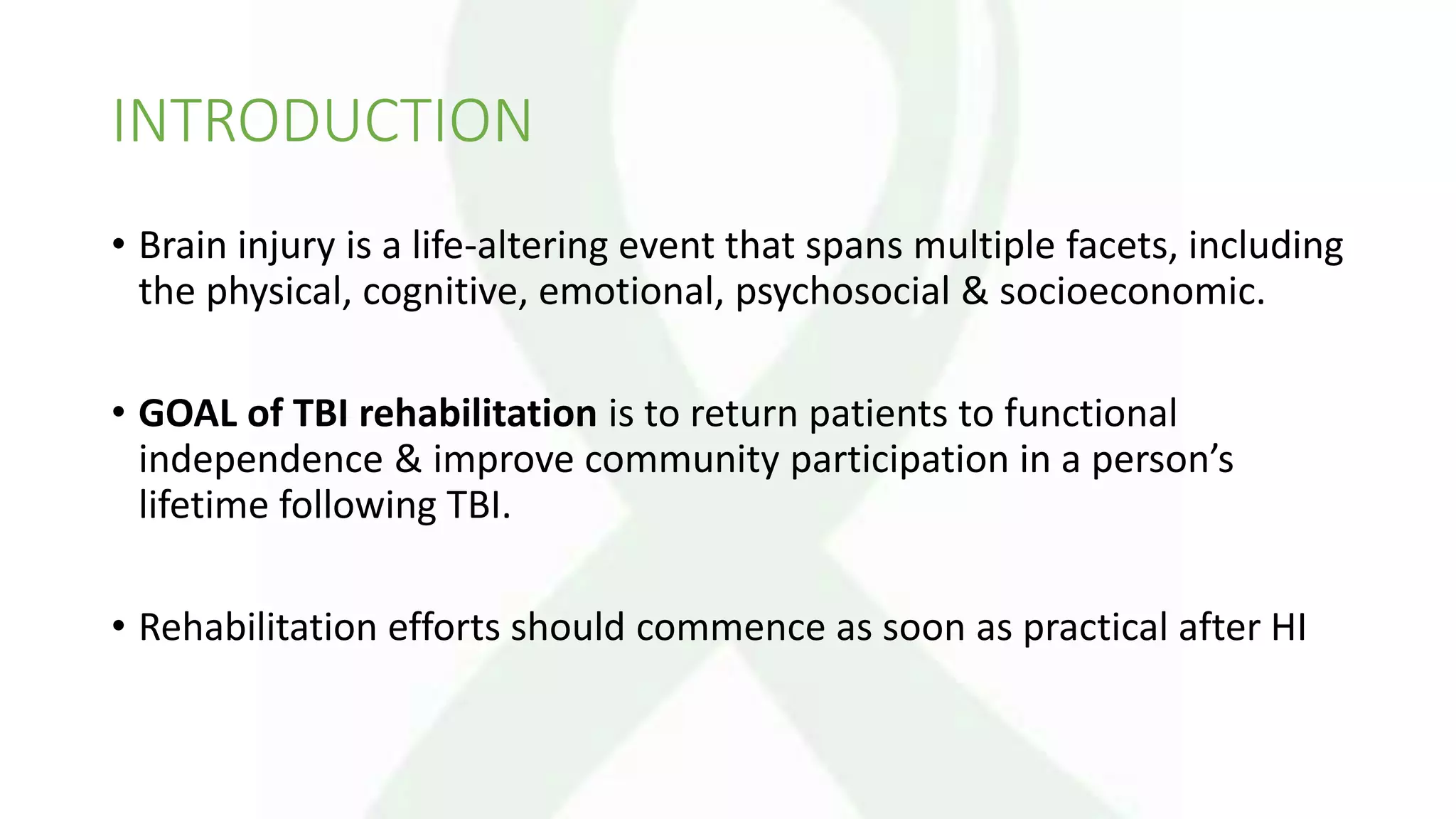 INTRODUCTION

• Brain injury is a life-altering event that spans multiple facets, including the physical, cognitive, emotional, psychosocial & socioeconomic.

• GOAL of TBI rehabilitation is to return patients to functional independence & improve community participation in a person's lifetime following TBI.

• Rehabilitation efforts should commence as soon as practical after HI